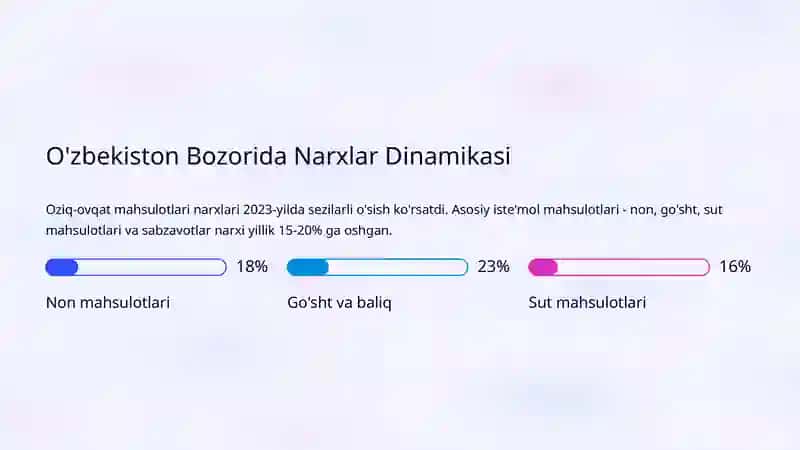 O'zbekiston Bozorida Narxlar Dinamikasi

Oziq-ovqat mahsulotlari narxlari 2023-yilda sezilarli o'sish ko'rsatdi. Asosiy iste'mol mahsulotlari - non, go'sht, sut mahsulotlari va sabzavotlar narxi yillik 15-20% ga oshgan.

18%
Non mahsulotlari

23%
Go'sht va baliq

16%
Sut mahsulotlari